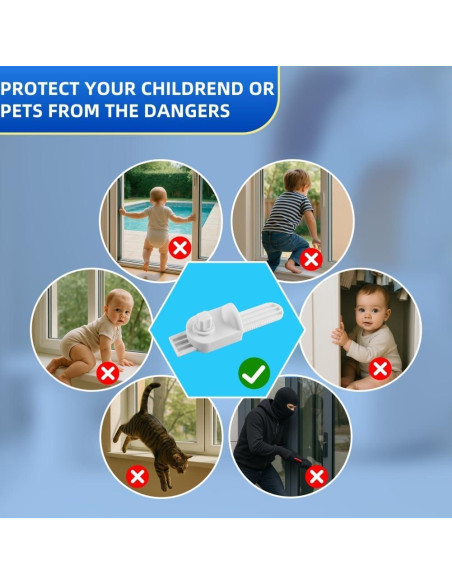 PROTECT YOUR CHILDREND OR PETS FROM THE DANGERS